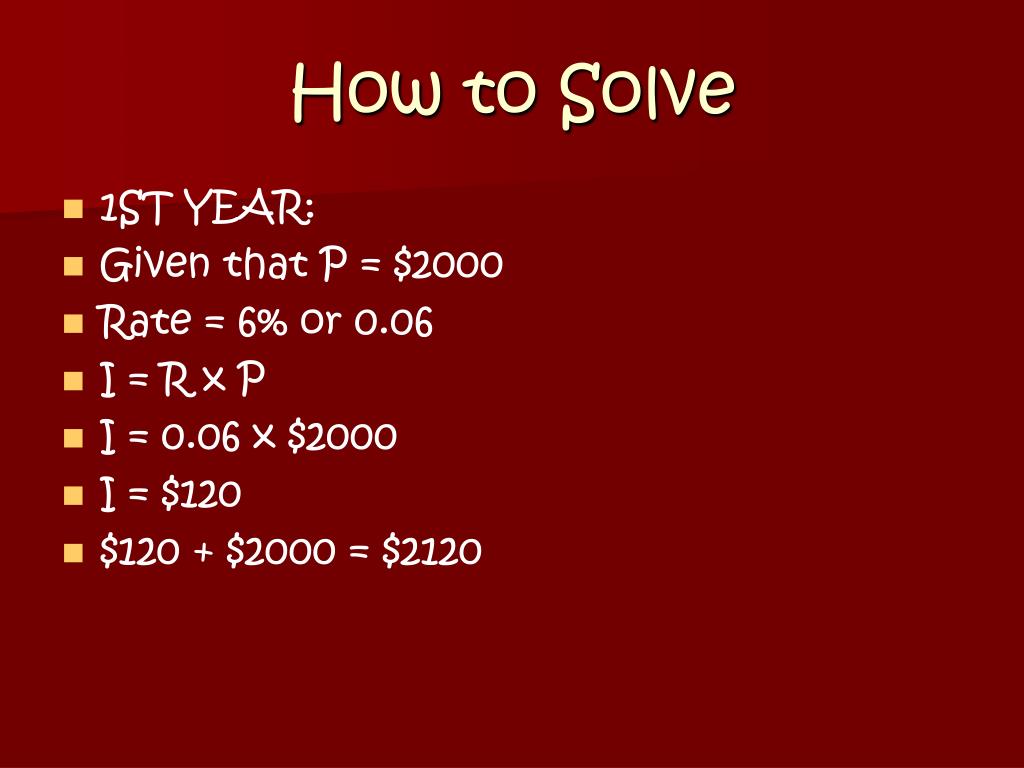 How to Solve

- 1ST YEAR:
- Given that P = \$2000
- Rate = 6% or 0.06
- I = R × P
- I = 0.06 × \$2000
- I = \$120
- \$120 + \$2000 = \$2120